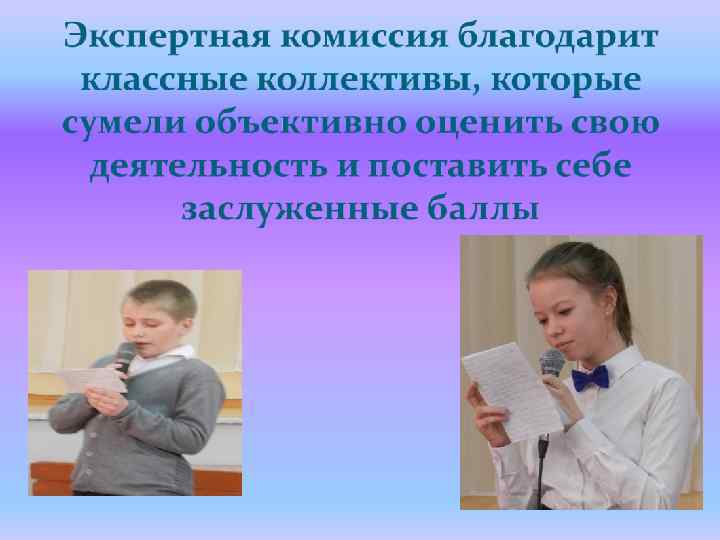 Экспертная комиссия благодарит классные коллективы, которые сумели объективно оценить свою деятельность и поставить себе заслуженные баллы